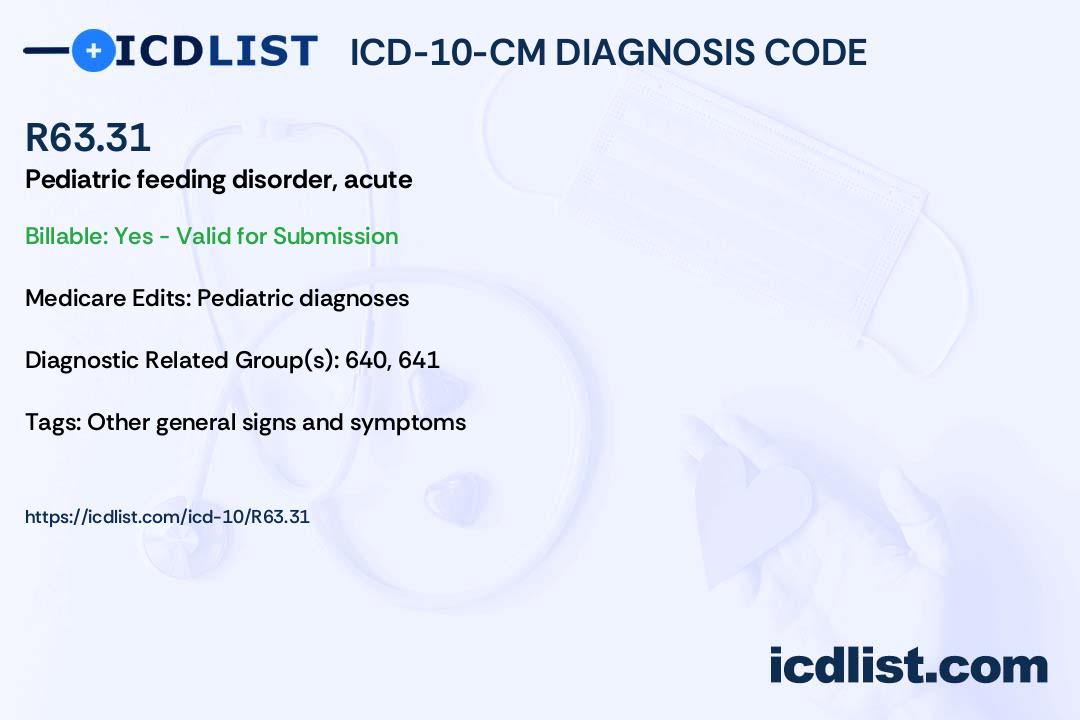 ICDLIST ICD-10-CM DIAGNOSIS CODE

R63.31

Pediatric feeding disorder, acute

Billable: Yes - Valid for Submission

Medicare Edits: Pediatric diagnoses

Diagnostic Related Group(s): 640, 641

Tags: Other general signs and symptoms

https://icdlist.com/icd-10/R63.31

icdlist.com